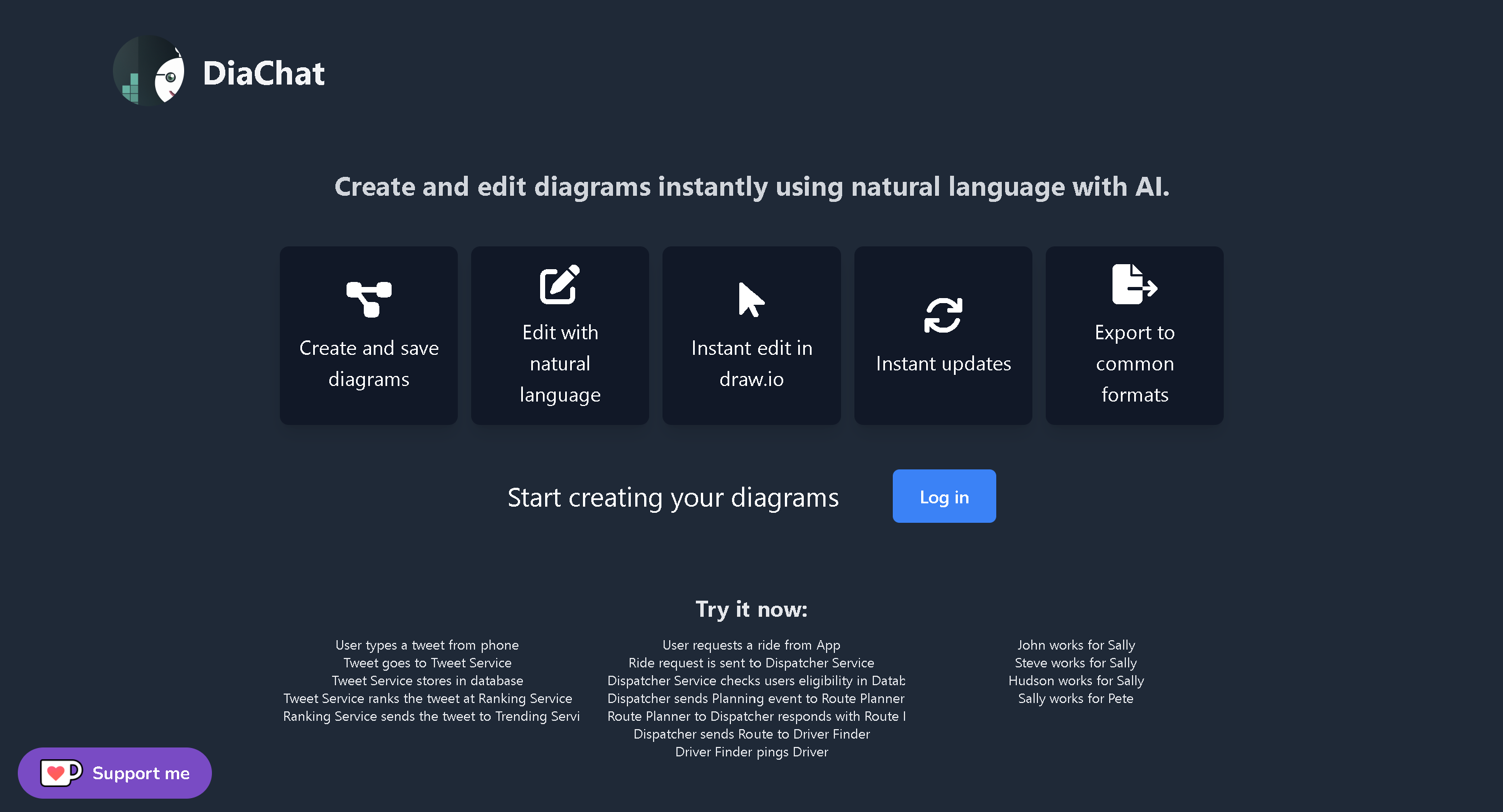 DiaChat

Create and edit diagrams instantly using natural language with AI.

Create and save diagrams

Edit with natural language

Instant edit in draw.io

Instant updates

Export to common formats

Start creating your diagrams

Log in

Try it now:

User types a tweet from phone
Tweet goes to Tweet Service
Tweet Service stores in database
Tweet Service ranks the tweet at Ranking Service
Ranking Service sends the tweet to Trending Servi

User requests a ride from App
Ride request is sent to Dispatcher Service
Dispatcher Service checks users eligibility in Datab
Dispatcher sends Planning event to Route Planner
Route Planner to Dispatcher responds with Route I
Dispatcher sends Route to Driver Finder
Driver Finder pings Driver

John works for Sally
Steve works for Sally
Hudson works for Sally
Sally works for Pete

Support me